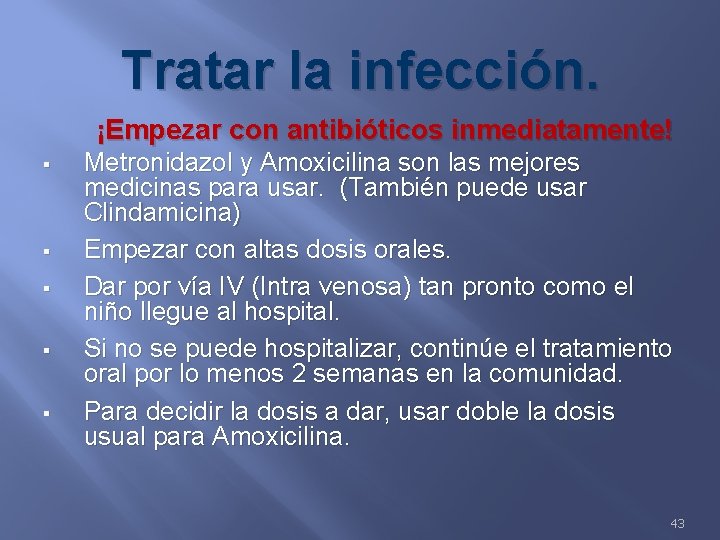 Tratar la infección.

¡Empezar con antibióticos inmediatamente!

▪ Metronidazol y Amoxicilina son las mejores medicinas para usar. (También puede usar Clindamicina)

▪ Empezar con altas dosis orales.

▪ Dar por vía IV (Intra venosa) tan pronto como el niño llegue al hospital.

▪ Si no se puede hospitalizar, continúe el tratamiento oral por lo menos 2 semanas en la comunidad.

▪ Para decidir la dosis a dar, usar doble la dosis usual para Amoxicilina.

43